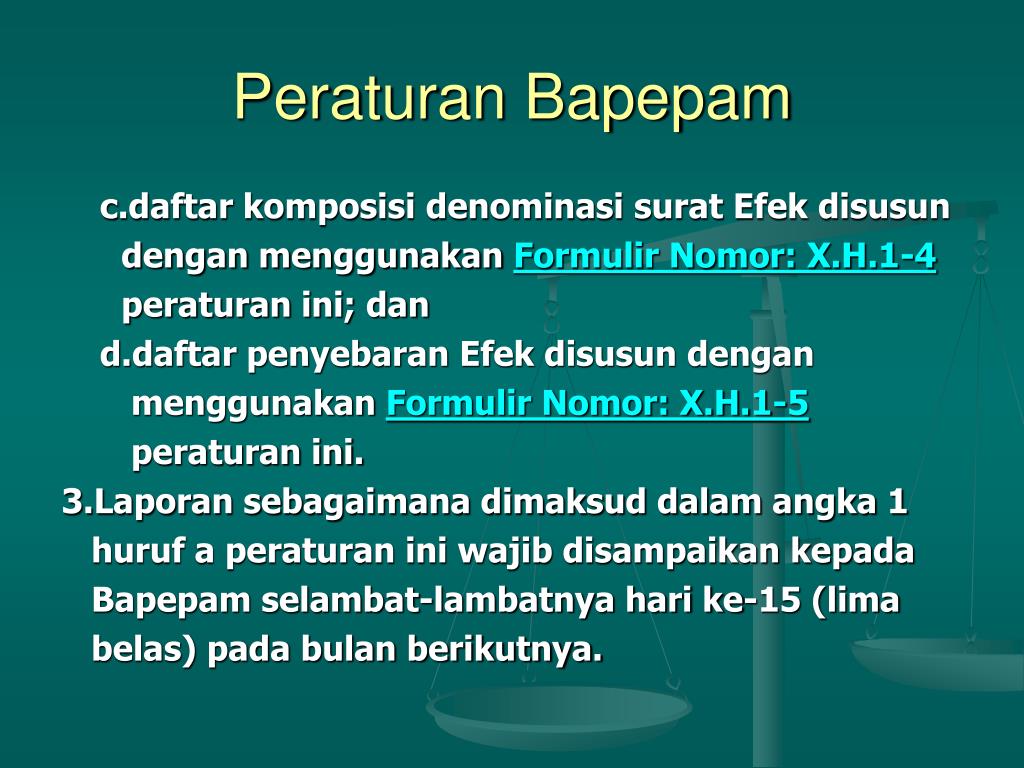 Peraturan Bapepam

c.daftar komposisi denominasi surat Efek disusun dengan menggunakan Formulir Nomor: X.H.1-4 peraturan ini; dan

d.daftar penyebaran Efek disusun dengan menggunakan Formulir Nomor: X.H.1-5 peraturan ini.

3.Laporan sebagaimana dimaksud dalam angka 1 huruf a peraturan ini wajib disampaikan kepada Bapepam selambat-lambatnya hari ke-15 (lima belas) pada bulan berikutnya.